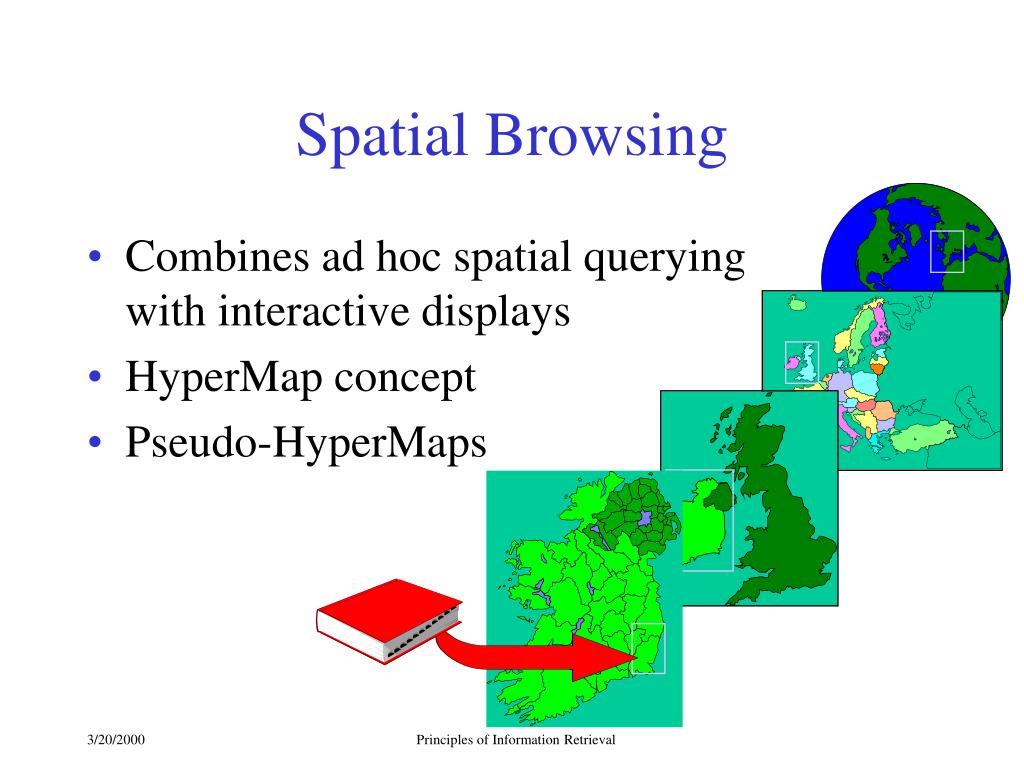 Spatial Browsing

• Combines ad hoc spatial querying with interactive displays
• HyperMap concept
• Pseudo-HyperMaps

3/20/2000

Principles of Information Retrieval